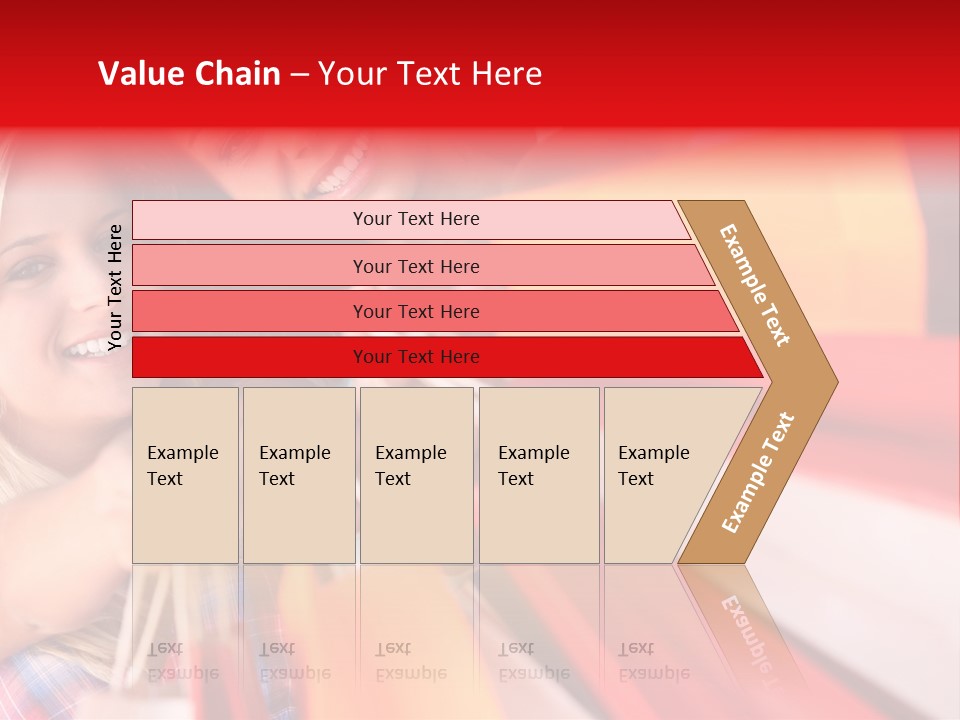 Value Chain – Your Text Here

Your Text Here

Your Text Here

Your Text Here

Your Text Here

Your Text Here

Example Text

Example Text

Example Text

Example Text

Example Text

Example Text

Example Text